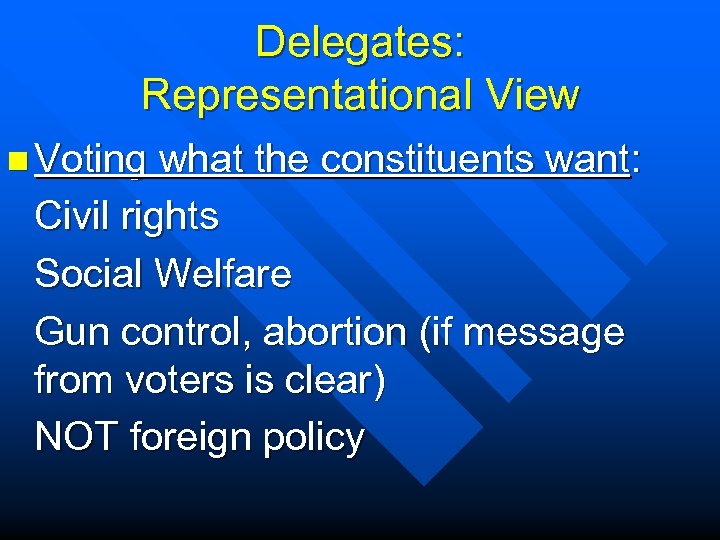 Delegates:
Representational View

Voting what the constituents want:

Civil rights

Social Welfare

Gun control, abortion (if message from voters is clear)

NOT foreign policy